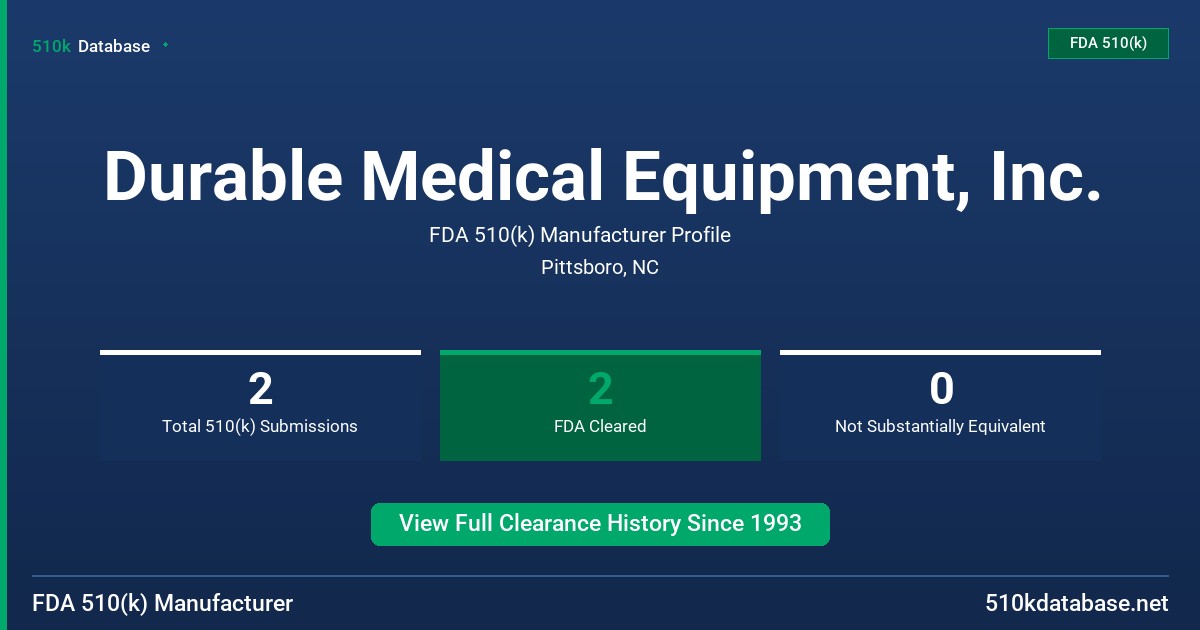 510k Database

FDA 510(k)

Durable Medical Equipment, Inc.

FDA 510(k) Manufacturer Profile

Pittsboro, NC

2
Total 510(k) Submissions

2
FDA Cleared

0
Not Substantially Equivalent

View Full Clearance History Since 1993

FDA 510(k) Manufacturer

510kdatabase.net